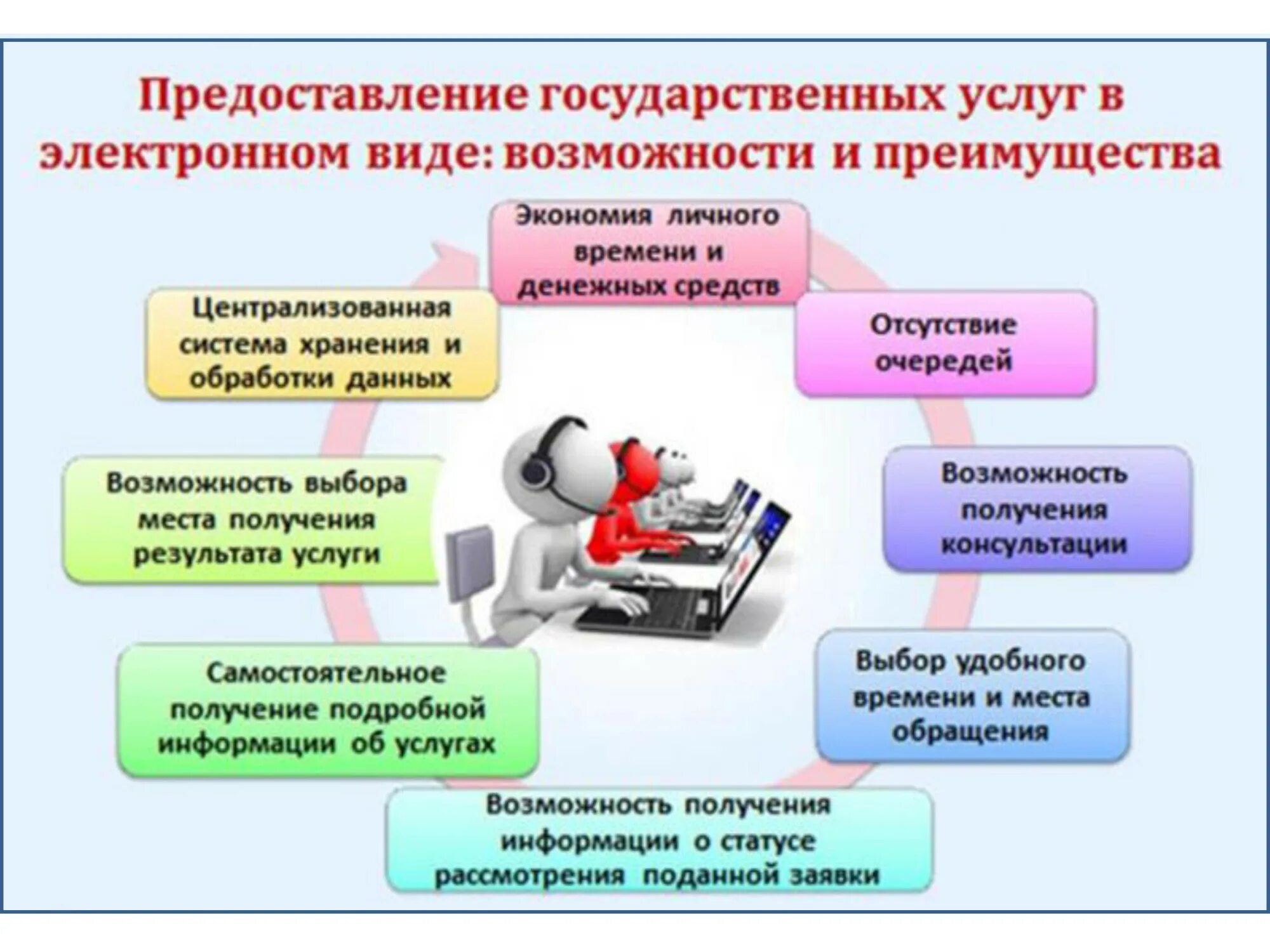 Предоставление государственных услуг в электронном виде: возможности и преимущества

Экономия личного времени и денежных средств

Отсутствие очередей

Возможность получения консультации

Выбор удобного времени и места обращения

Возможность получения информации о статусе рассмотрения поданной заявки

Самостоятельное получение подробной информации об услугах

Возможность выбора места получения результата услуги

Централизованная система хранения и обработки данных